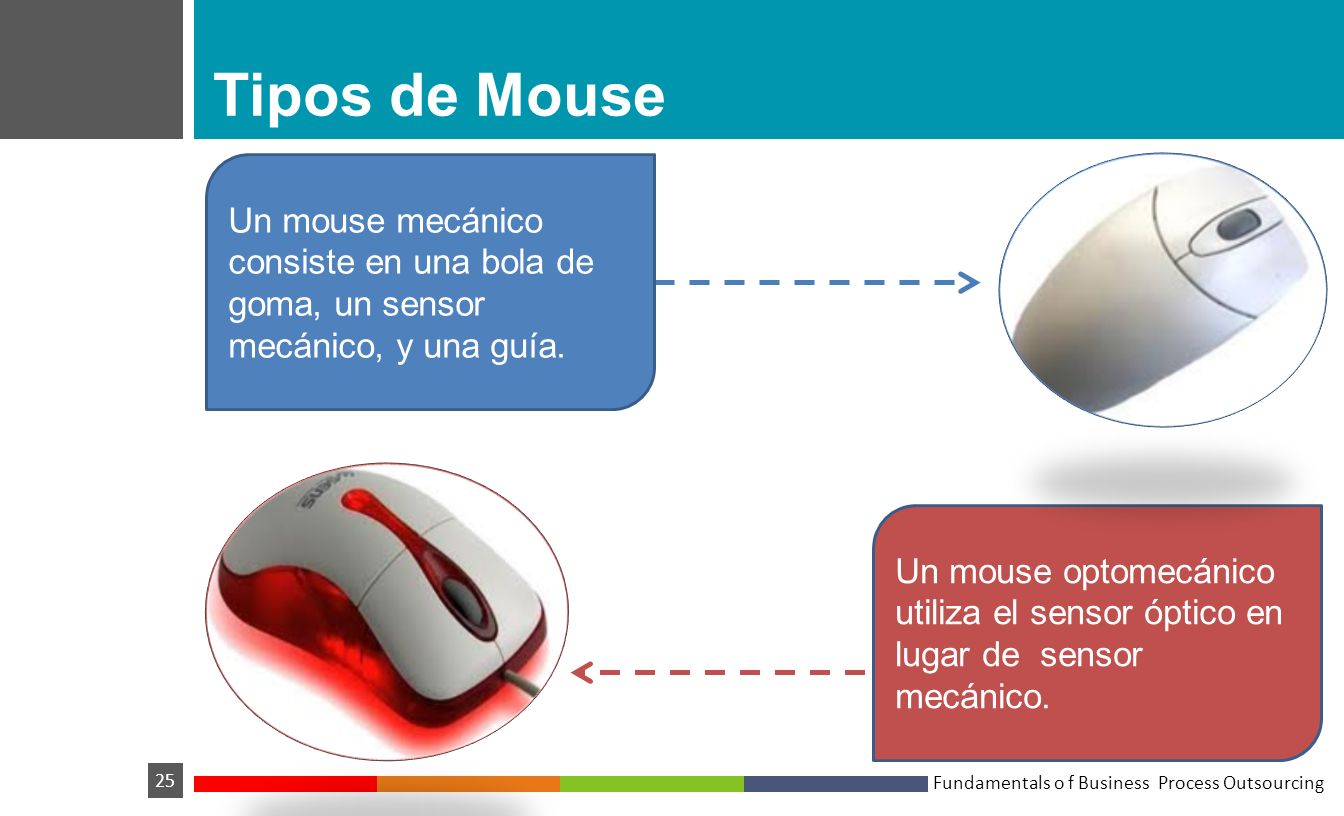 Tipos de Mouse

Un mouse mecánico consiste en una bola de goma, un sensor mecánico, y una guía.

Un mouse optomecánico utiliza el sensor óptico en lugar de sensor mecánico.

25

Fundamentals o f Business Process Outsourcing